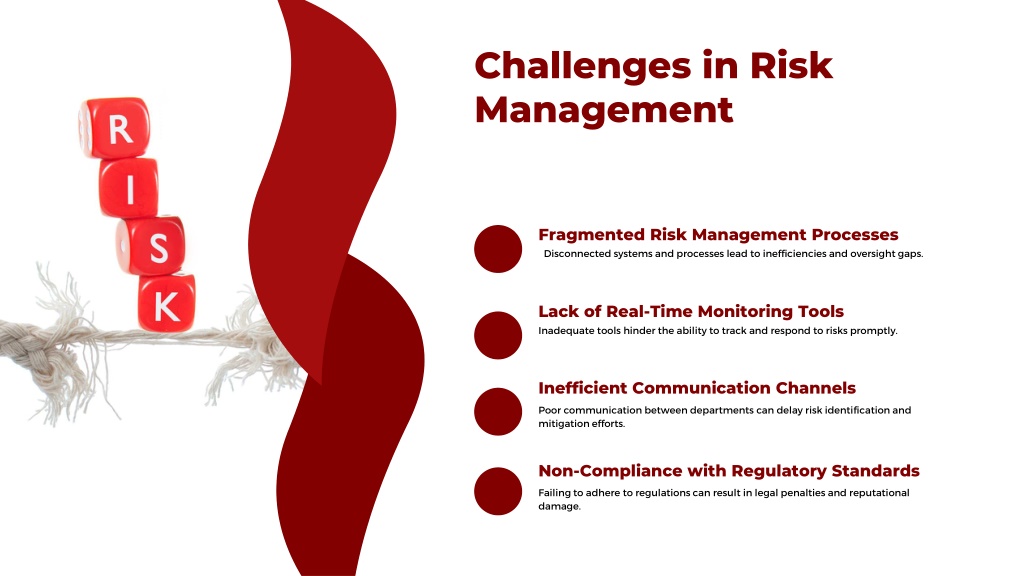 R
I
S
K

Challenges in Risk Management

Fragmented Risk Management Processes
Disconnected systems and processes lead to inefficiencies and oversight gaps.

Lack of Real-Time Monitoring Tools
Inadequate tools hinder the ability to track and respond to risks promptly.

Inefficient Communication Channels
Poor communication between departments can delay risk identification and mitigation efforts.

Non-Compliance with Regulatory Standards
Failing to adhere to regulations can result in legal penalties and reputational damage.